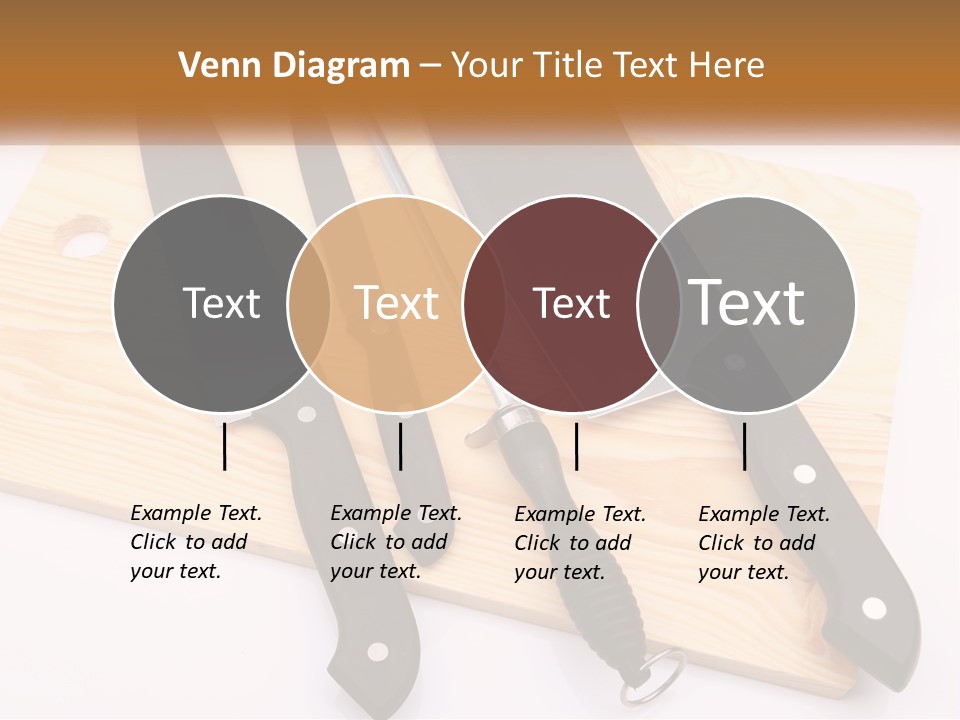 Venn Diagram – Your Title Text Here

Text

Text

Text

Text

Example Text. Click to add your text.

Example Text. Click to add your text.

Example Text. Click to add your text.

Example Text. Click to add your text.